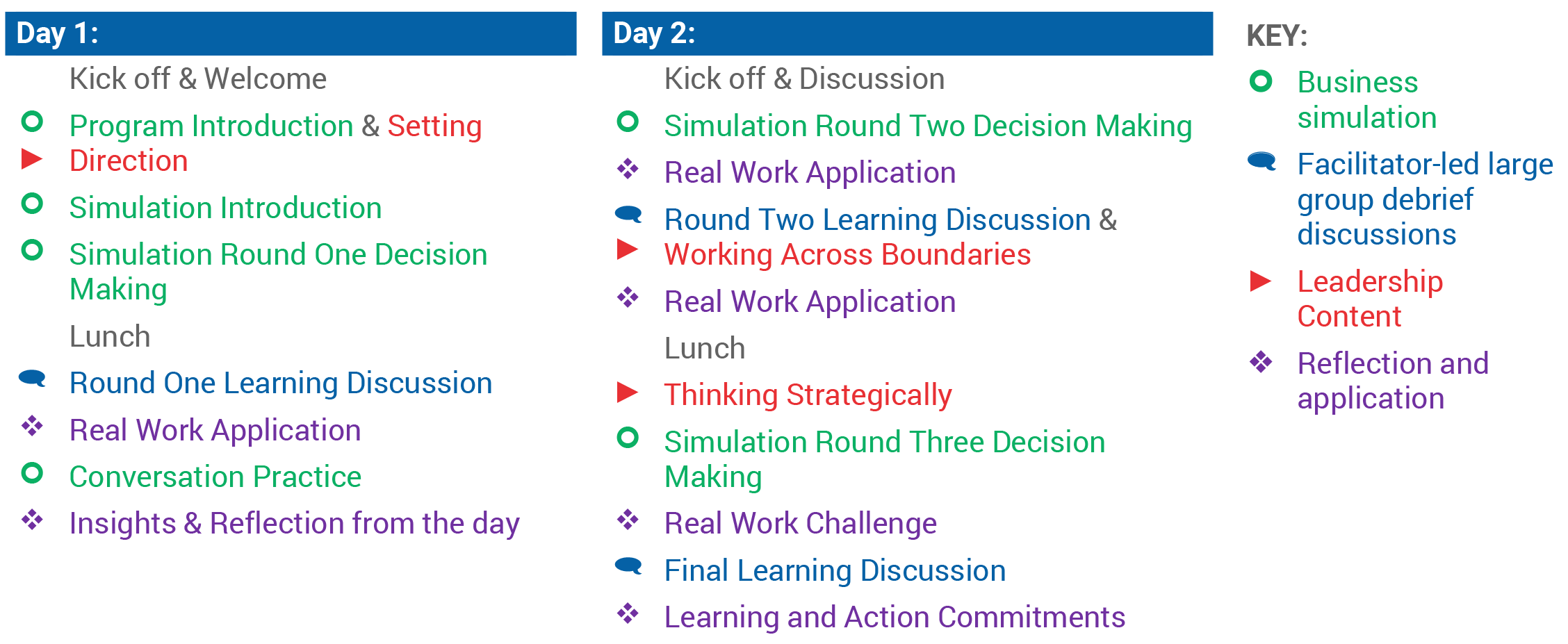 Day 1:

Kick off & Welcome

Program Introduction & Setting Direction

Simulation Introduction

Simulation Round One Decision Making

Lunch

Round One Learning Discussion

Real Work Application

Conversation Practice

Insights & Reflection from the day

Day 2:

Kick off & Discussion

Simulation Round Two Decision Making

Real Work Application

Round Two Learning Discussion & Working Across Boundaries

Real Work Application

Lunch

Thinking Strategically

Simulation Round Three Decision Making

Real Work Challenge

Final Learning Discussion

Learning and Action Commitments

KEY:

Business simulation

Facilitator-led large group debrief discussions

Leadership Content

Reflection and application